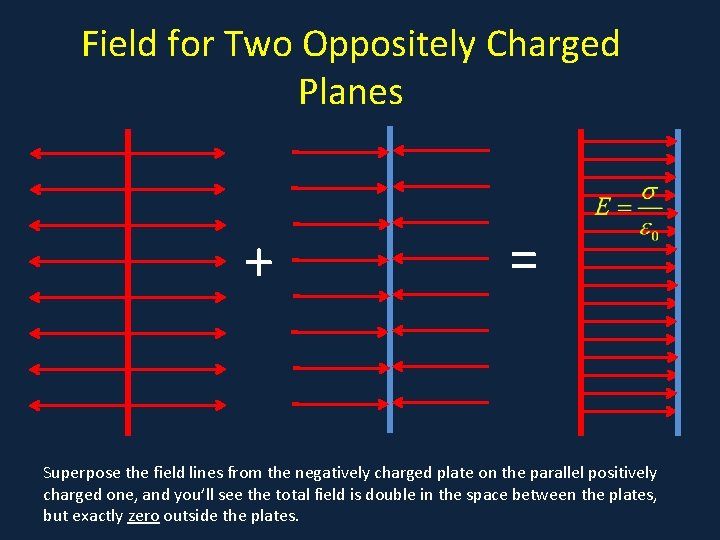 Field for Two Oppositely Charged Planes

+

=

$E = \frac{\sigma}{\varepsilon_0}$

Superpose the field lines from the negatively charged plate on the parallel positively charged one, and you'll see the total field is double in the space between the plates, but exactly zero outside the plates.